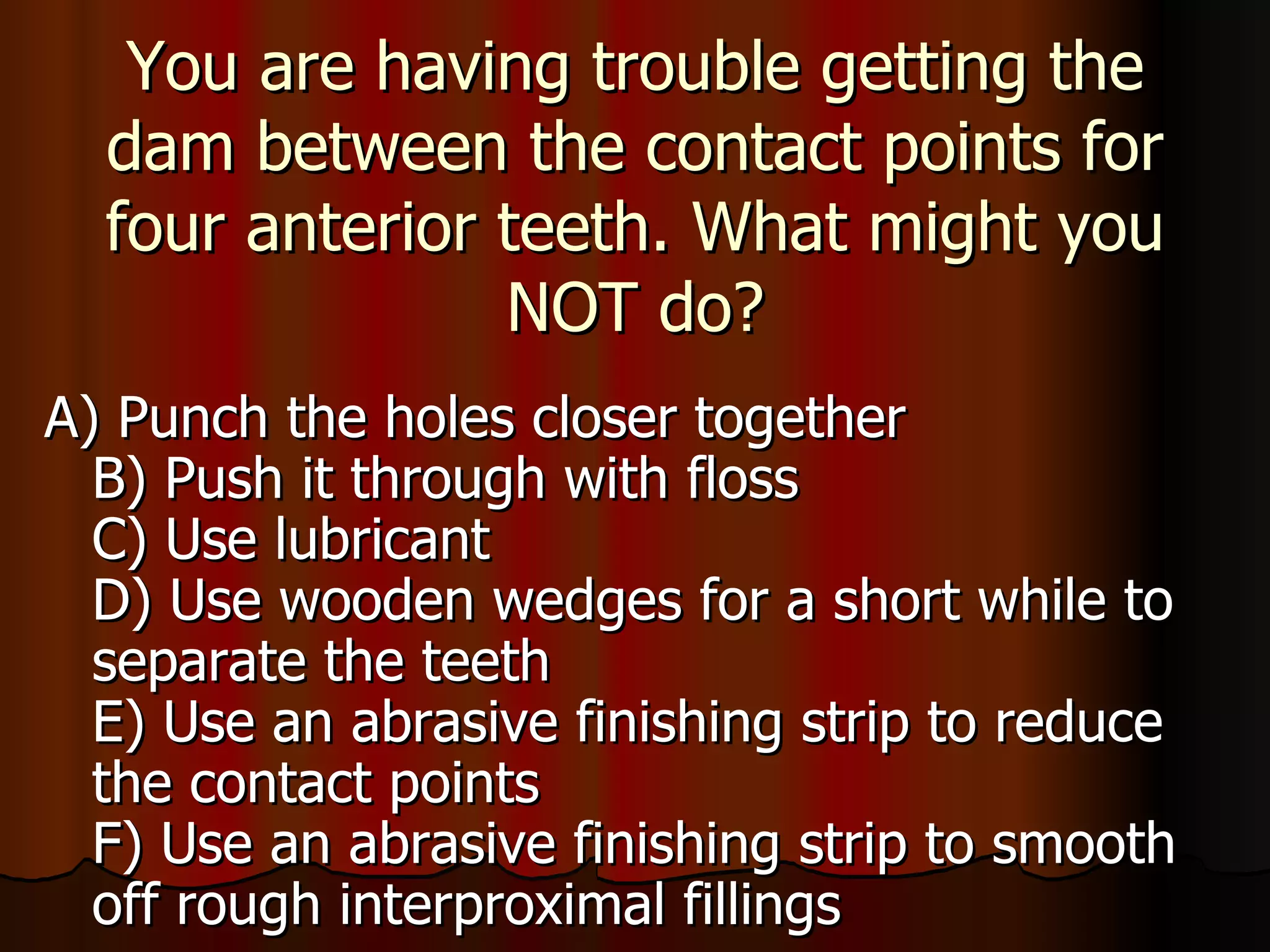 You are having trouble getting the dam between the contact points for four anterior teeth. What might you NOT do?

A) Punch the holes closer together
B) Push it through with floss
C) Use lubricant
D) Use wooden wedges for a short while to separate the teeth
E) Use an abrasive finishing strip to reduce the contact points
F) Use an abrasive finishing strip to smooth off rough interproximal fillings